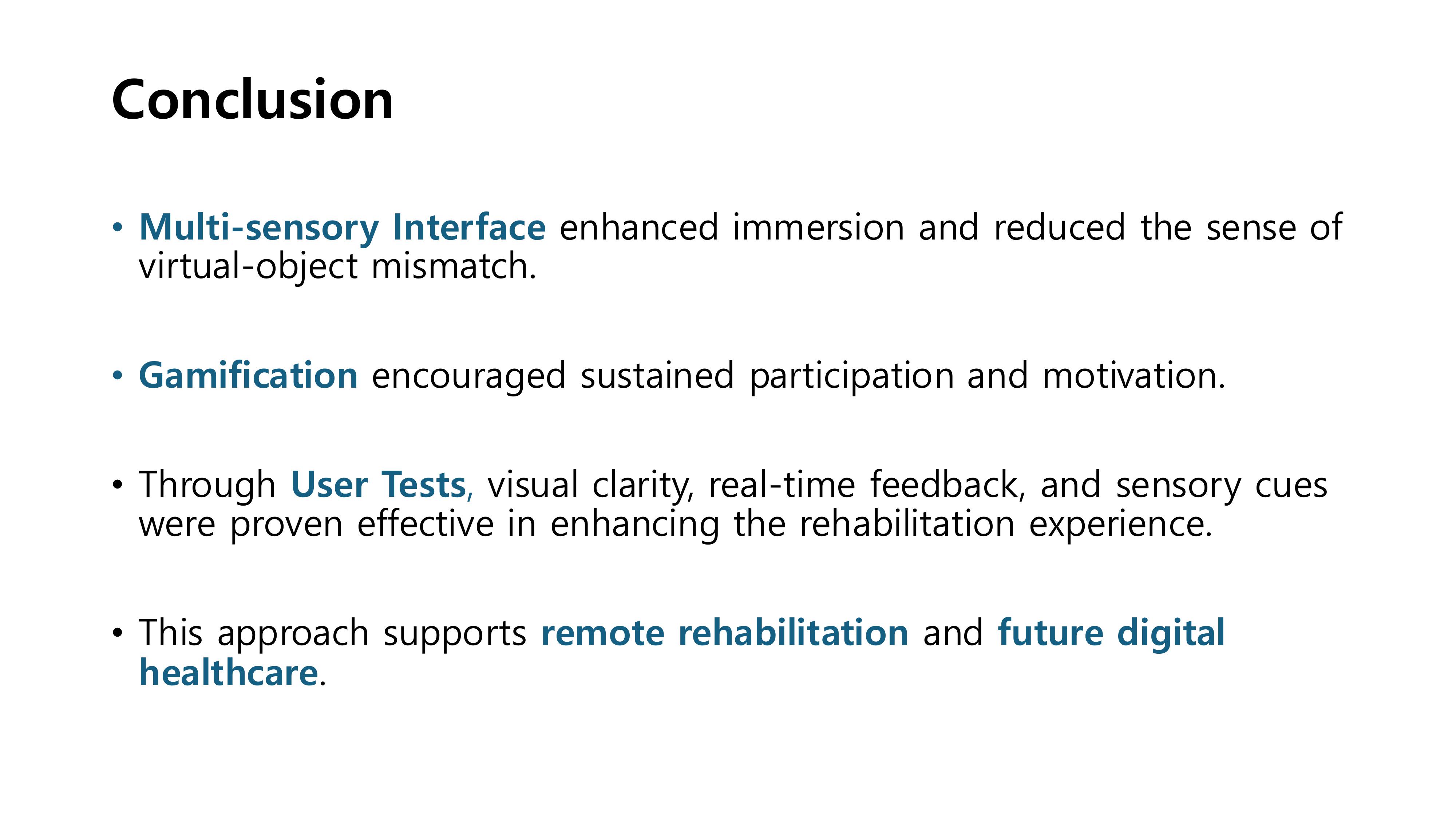 Conclusion

• Multi-sensory Interface enhanced immersion and reduced the sense of virtual-object mismatch.

• Gamification encouraged sustained participation and motivation.

• Through User Tests, visual clarity, real-time feedback, and sensory cues were proven effective in enhancing the rehabilitation experience.

• This approach supports remote rehabilitation and future digital healthcare.